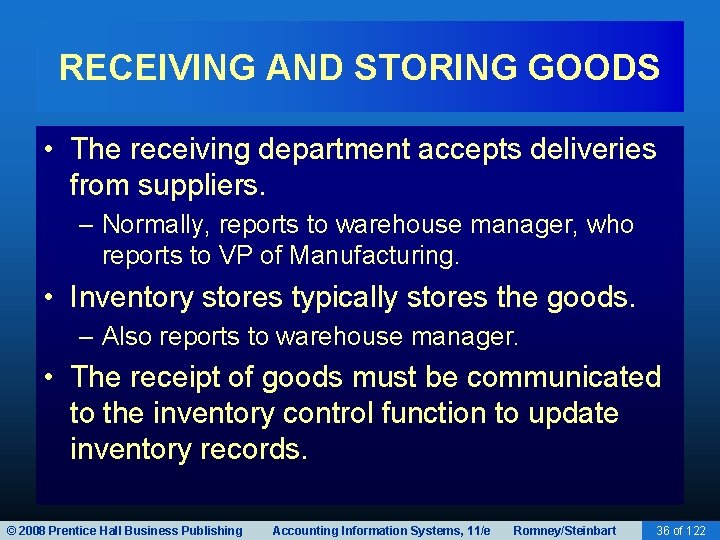 RECEIVING AND STORING GOODS

• The receiving department accepts deliveries from suppliers.

– Normally, reports to warehouse manager, who reports to VP of Manufacturing.

• Inventory stores typically stores the goods.

– Also reports to warehouse manager.

• The receipt of goods must be communicated to the inventory control function to update inventory records.

© 2008 Prentice Hall Business Publishing Accounting Information Systems, 11/e Romney/Steinbart 36 of 122